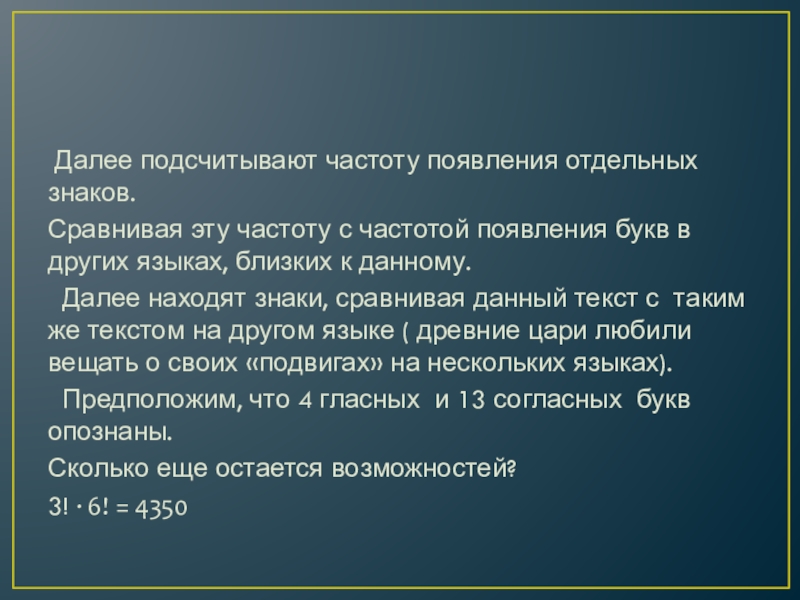 Далее подсчитывают частоту появления отдельных знаков.

Сравнивая эту частоту с частотой появления букв в других языках, близких к данному.

Далее находят знаки, сравнивая данный текст с таким же текстом на другом языке ( древние цари любили вещать о своих «подвигах» на нескольких языках).

Предположим, что 4 гласных и 13 согласных букв опознаны.

Сколько еще остается возможностей?

$3! \cdot 6! = 4350$